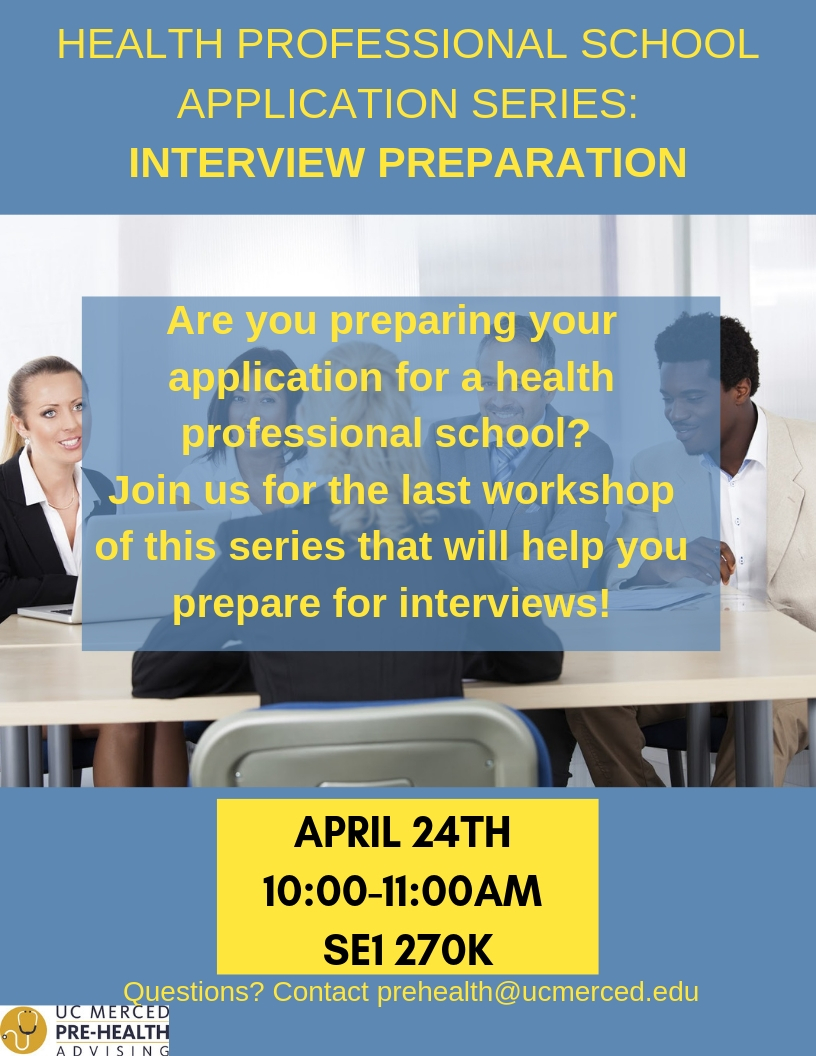 HEALTH PROFESSIONAL SCHOOL APPLICATION SERIES:
INTERVIEW PREPARATION

Are you preparing your application for a health professional school?
Join us for the last workshop of this series that will help you prepare for interviews!

APRIL 24TH
10:00-11:00AM
SE1 270K

Questions? Contact prehealth@ucmerced.edu

UC MERCED
PRE-HEALTH
ADVISING